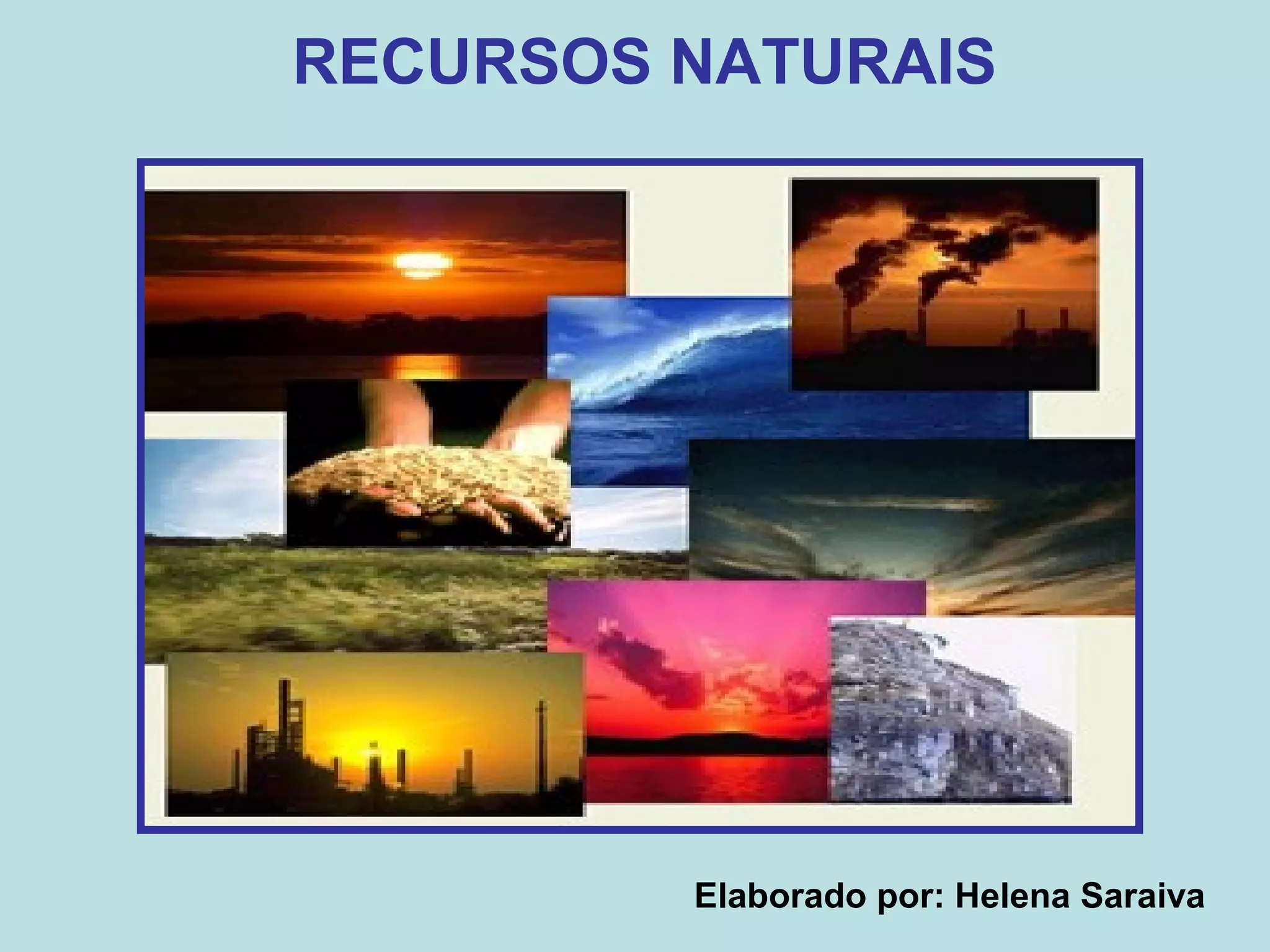 RECURSOS NATURAIS

Elaborado por: Helena Saraiva